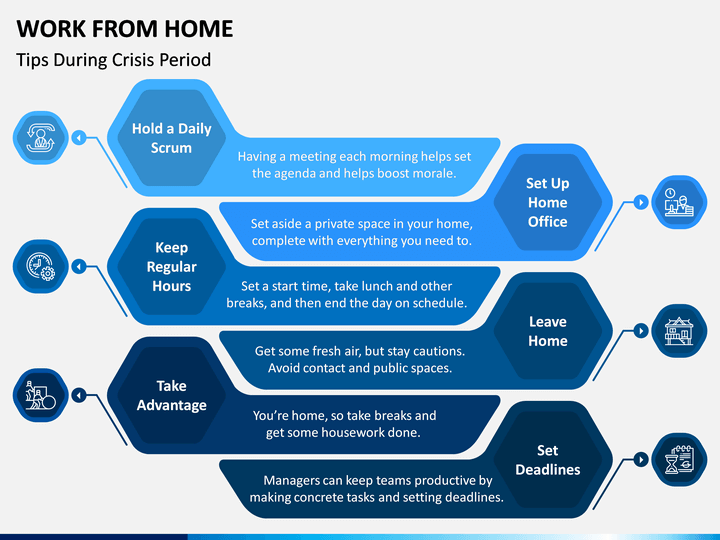 WORK FROM HOME

Tips During Crisis Period

Hold a Daily Scrum

Having a meeting each morning helps set the agenda and helps boost morale.

Set Up Home Office

Set aside a private space in your home, complete with everything you need to.

Keep Regular Hours

Set a start time, take lunch and other breaks, and then end the day on schedule.

Leave Home

Get some fresh air, but stay cautions. Avoid contact and public spaces.

Take Advantage

You're home, so take breaks and get some housework done.

Set Deadlines

Managers can keep teams productive by making concrete tasks and setting deadlines.